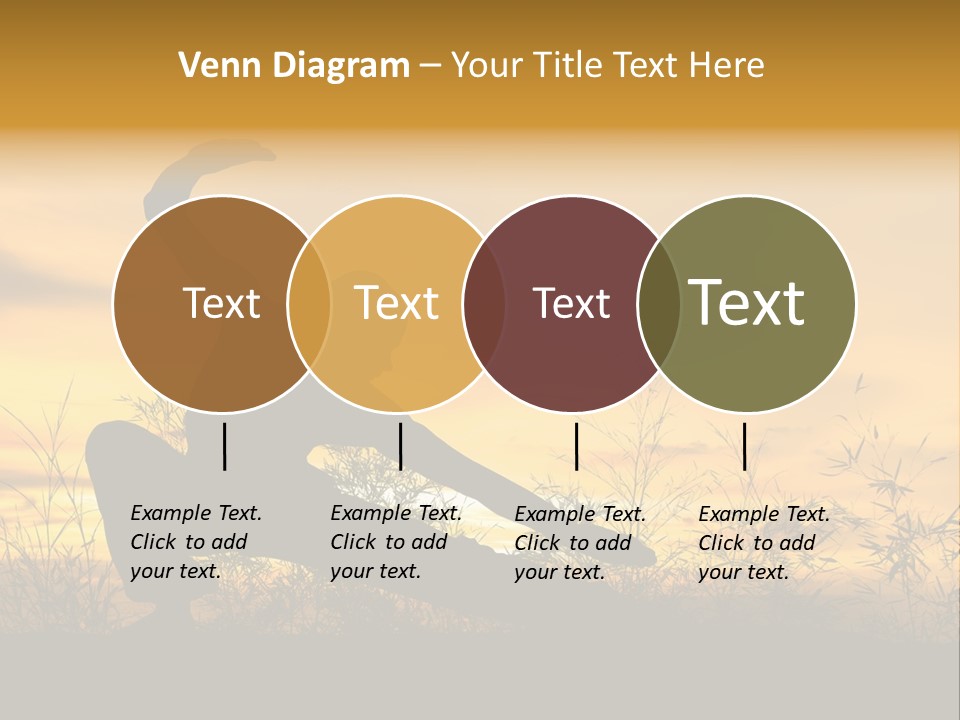 Venn Diagram – Your Title Text Here

Text

Text

Text

Text

Example Text. Click to add your text.

Example Text. Click to add your text.

Example Text. Click to add your text.

Example Text. Click to add your text.